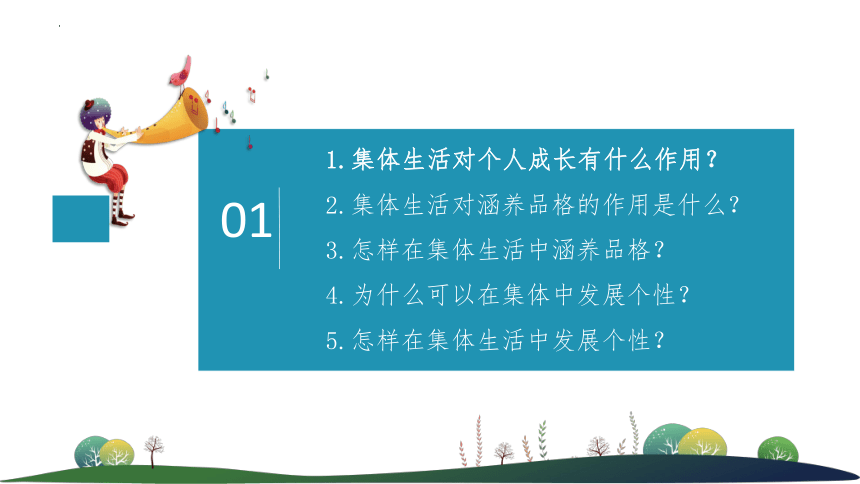 01

1. 集体生活对个人成长有什么作用？

2. 集体生活对涵养品格的作用是什么？

3. 怎样在集体生活中涵养品格？

4. 为什么可以在集体中发展个性？

5. 怎样在集体生活中发展个性？